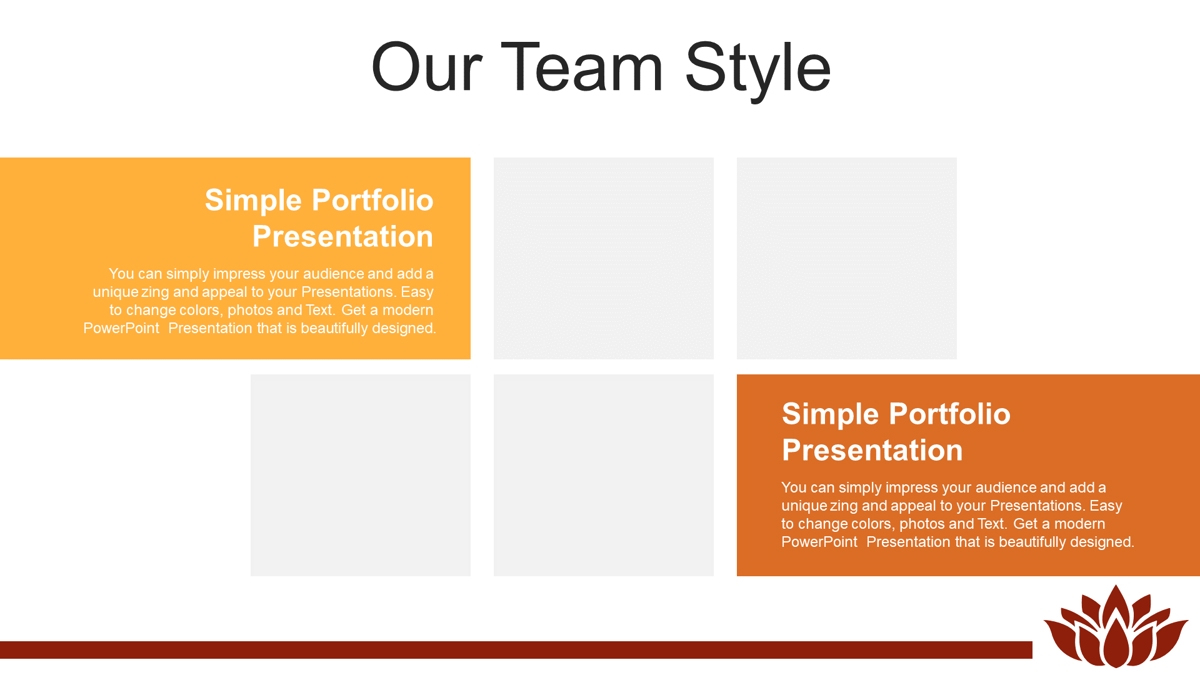 Our Team Style

Simple Portfolio Presentation

You can simply impress your audience and add a unique zing and appeal to your Presentations. Easy to change colors, photos and Text. Get a modern PowerPoint Presentation that is beautifully designed.

Simple Portfolio Presentation

You can simply impress your audience and add a unique zing and appeal to your Presentations. Easy to change colors, photos and Text. Get a modern PowerPoint Presentation that is beautifully designed.